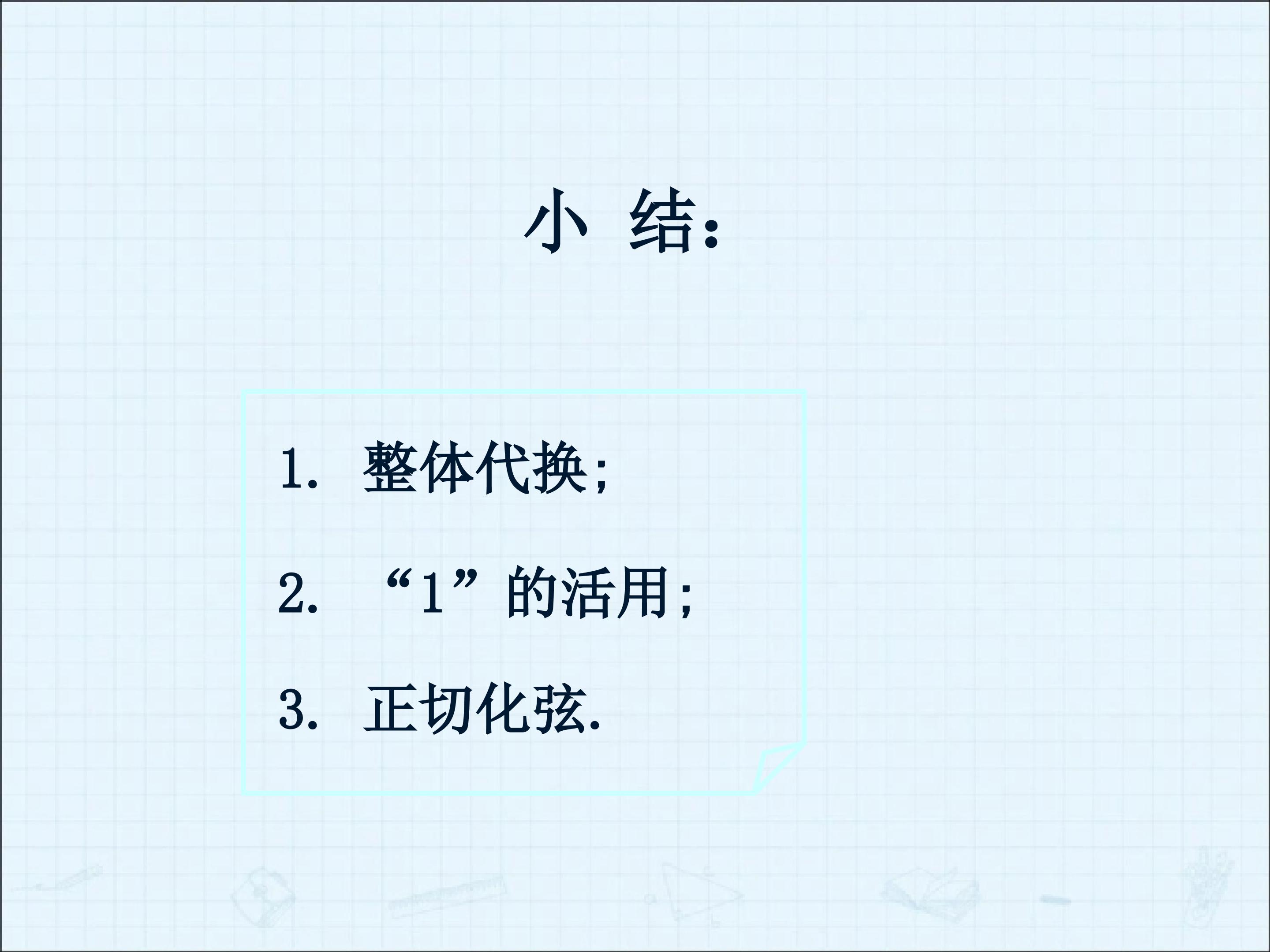 小 结：

1. 整体代换；

2. “1”的活用；

3. 正切化弦.